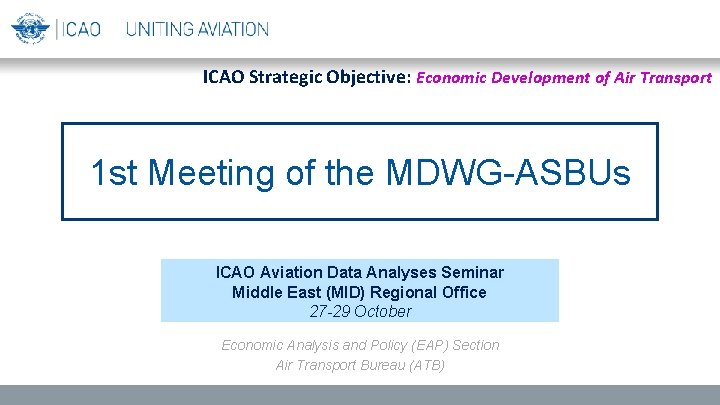 ICAO UNITING AVIATION

ICAO Strategic Objective: Economic Development of Air Transport

1st Meeting of the MDWG-ASBUs

ICAO Aviation Data Analyses Seminar
Middle East (MID) Regional Office
27-29 October

Economic Analysis and Policy (EAP) Section
Air Transport Bureau (ATB)